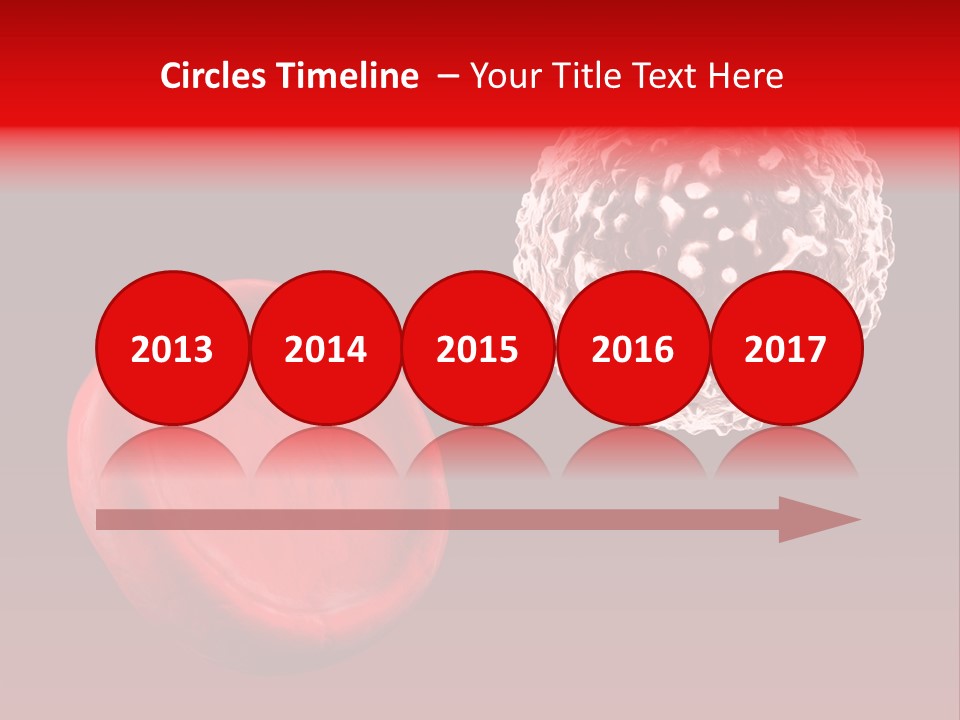 Circles Timeline – Your Title Text Here

2013 2014 2015 2016 2017